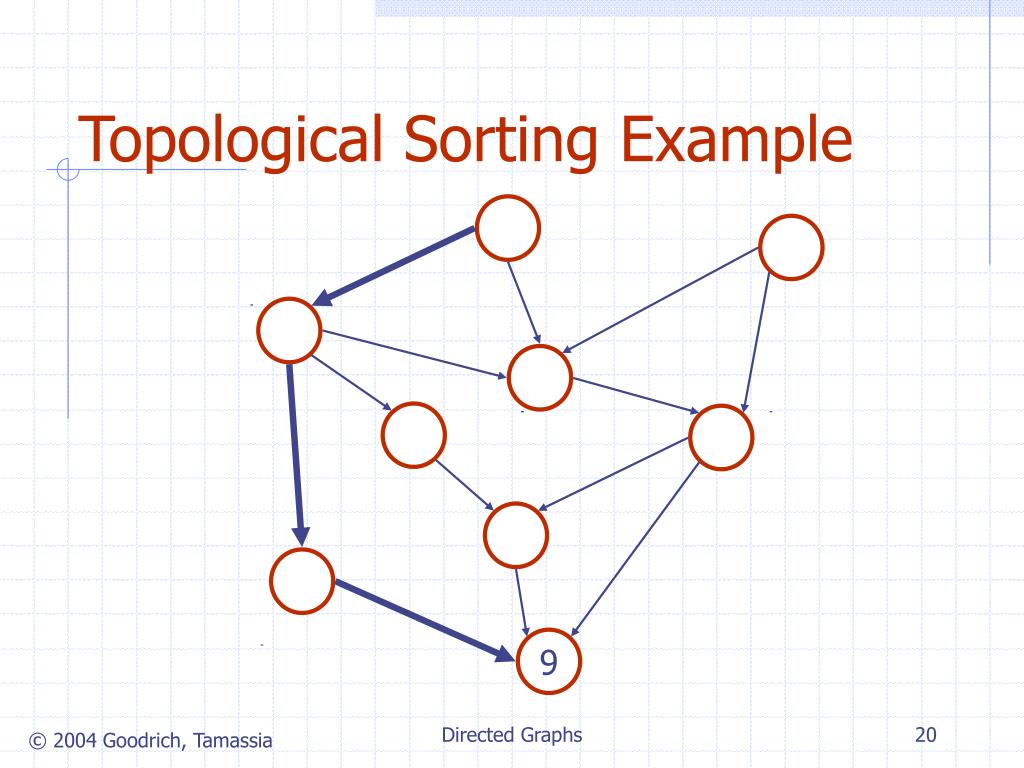 Topological Sorting Example

9

© 2004 Goodrich, Tamassia

Directed Graphs

20